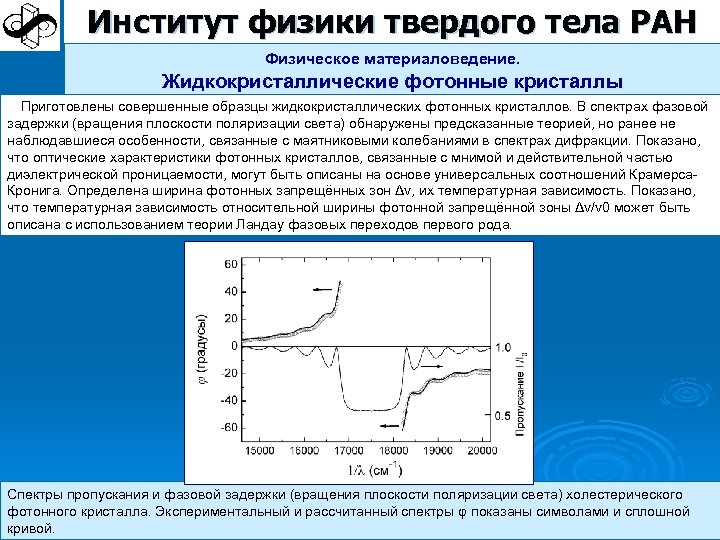 Институт физики твердого тела РАН

Физическое материаловедение.

Жидкокристаллические фотонные кристаллы

Приготовлены совершенные образцы жидкокристаллических фотонных кристаллов. В спектрах фазовой задержки (вращения плоскости поляризации света) обнаружены предсказанные теорией, но ранее не наблюдавшиеся особенности, связанные с маятниковыми колебаниями в спектрах дифракции. Показано, что оптические характеристики фотонных кристаллов, связанные с мнимой и действительной частью диэлектрической проницаемости, могут быть описаны на основе универсальных соотношений Крамерса-Кронига. Определена ширина фотонных запрещённых зон Δν, их температурная зависимость. Показано, что температурная зависимость относительной ширины фотонной запрещённой зоны Δν/ν0 может быть описана с использованием теории Ландау фазовых переходов первого рода.

60
40
20
0
-20
-40
-60
$\varphi$ (градусы)
1.0
0.5
Пропускание $I/I_0$
15000
16000
17000
18000
19000
20000
$1/\lambda$ (см$^{-1}$)

Спектры пропускания и фазовой задержки (вращения плоскости поляризации света) холестерического фотонного кристалла. Экспериментальный и рассчитанный спектры φ показаны символами и сплошной кривой.